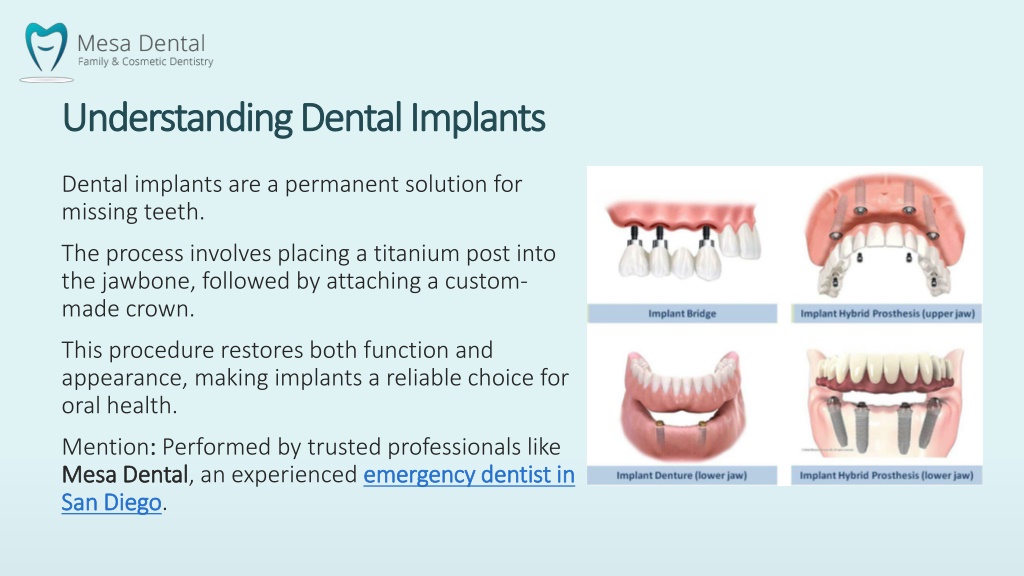 Mesa Dental
Family & Cosmetic Dentistry

Understanding Dental Implants

Dental implants are a permanent solution for missing teeth.

The process involves placing a titanium post into the jawbone, followed by attaching a custom-made crown.

This procedure restores both function and appearance, making implants a reliable choice for oral health.

Mention: Performed by trusted professionals like Mesa Dental, an experienced emergency dentist in San Diego.

Implant Bridge

Implant Hybrid Prosthesis (upper jaw)

Implant Denture (lower jaw)

Implant Hybrid Prosthesis (lower jaw)